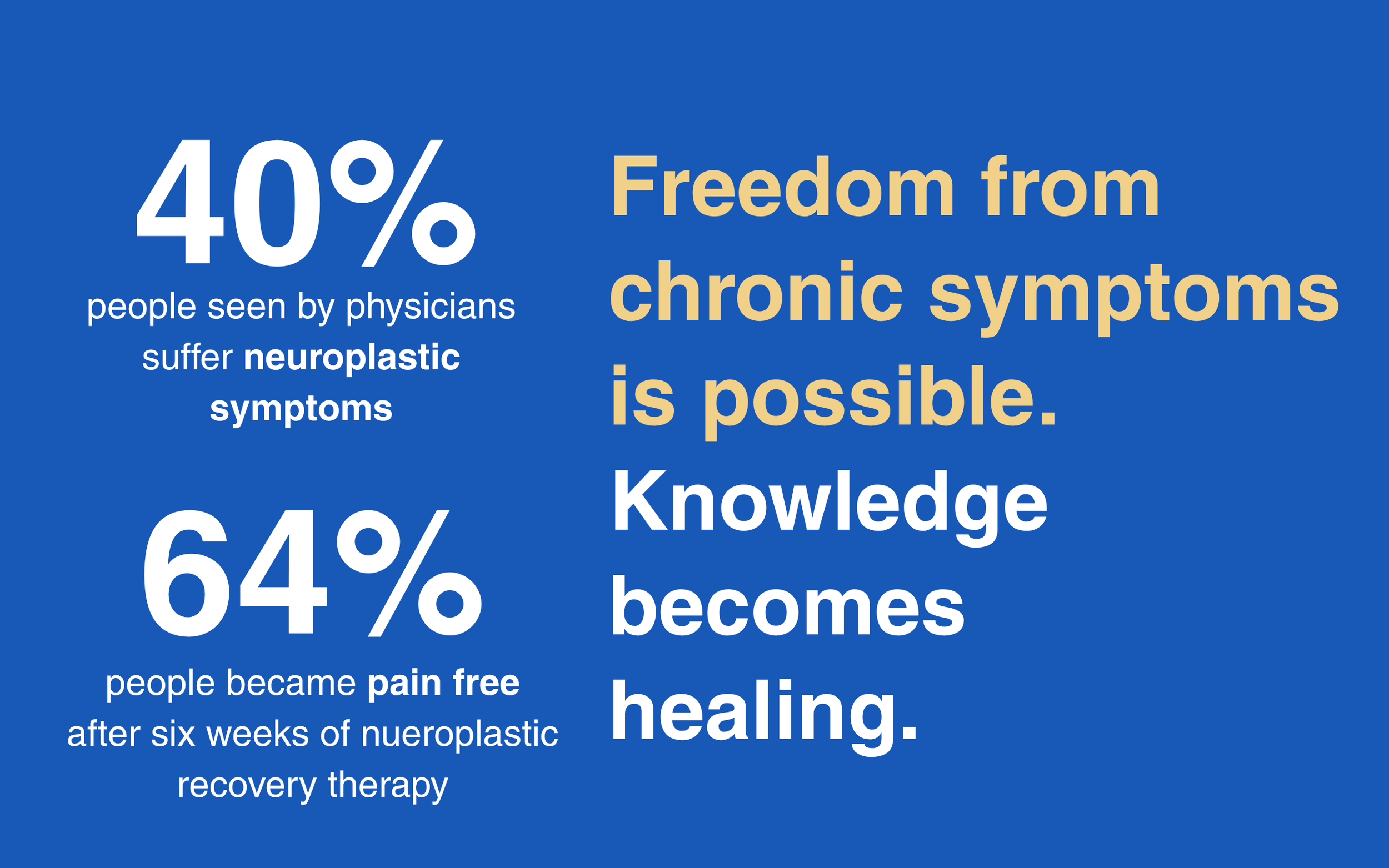 40%
people seen by physicians suffer neuroplastic symptoms

64%
people became pain free after six weeks of nueroplastic recovery therapy

Freedom from chronic symptoms is possible.

Knowledge becomes healing.